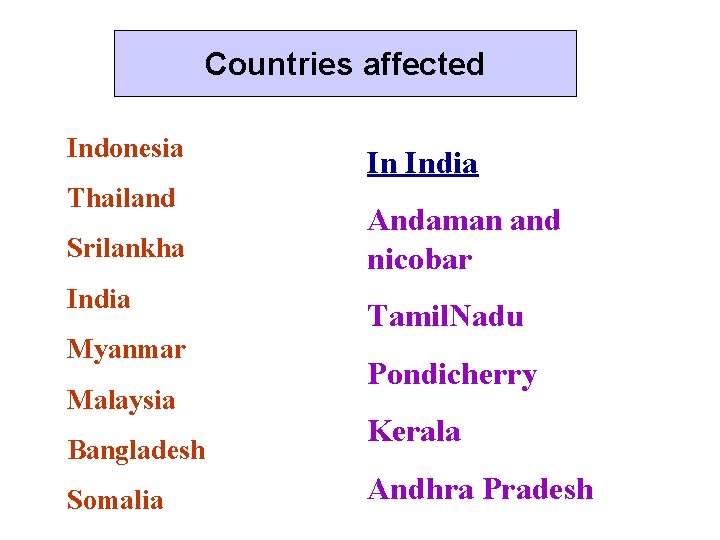 Countries affected

Indonesia

Thailand

Srilankha

India

Myanmar

Malaysia

Bangladesh

Somalia

In India

Andaman and nicobar

TamilNadu

Pondicherry

Kerala

Andhra Pradesh